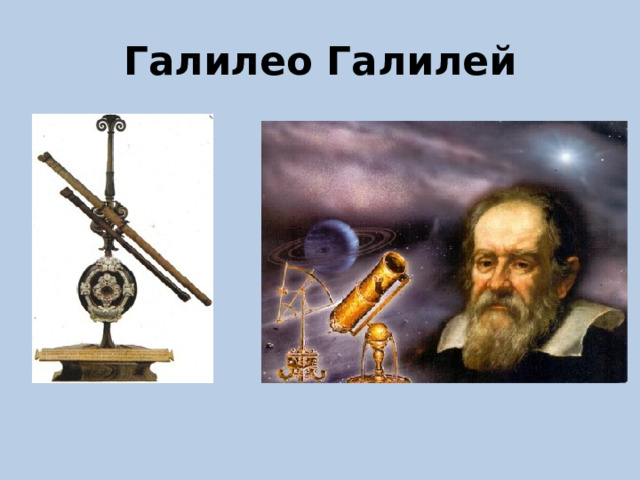 Галилео Галилей